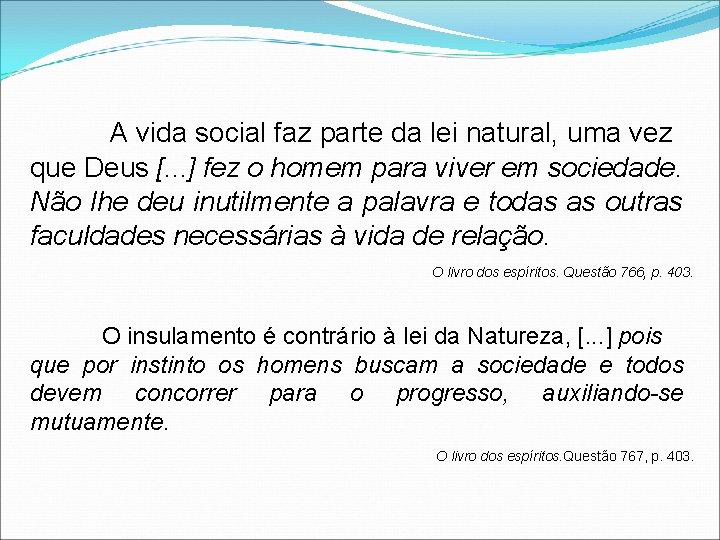 A vida social faz parte da lei natural, uma vez que Deus [...] fez o homem para viver em sociedade. Não lhe deu inutilmente a palavra e todas as outras faculdades necessárias à vida de relação.

O livro dos espíritos. Questão 766, p. 403.

O insulamento é contrário à lei da Natureza, [...] pois que por instinto os homens buscam a sociedade e todos devem concorrer para o progresso, auxiliando-se mutuamente.

O livro dos espíritos.Questão 767, p. 403.